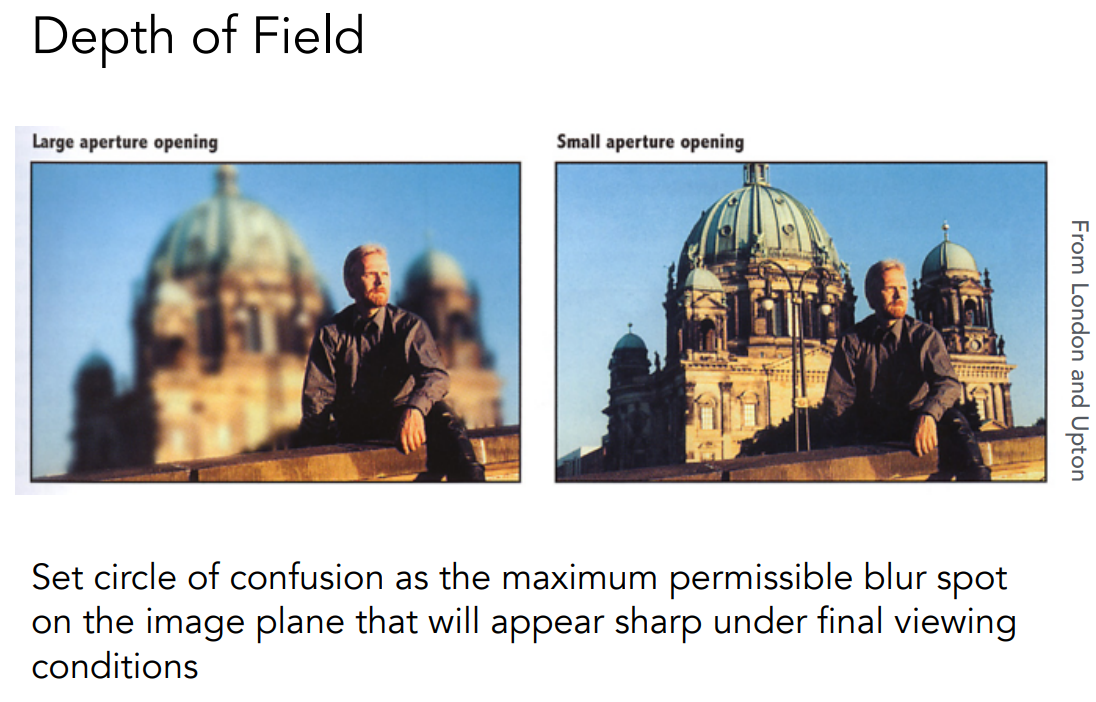 Depth of Field

Large aperture opening

Small aperture opening

From London and Upton

Set circle of confusion as the maximum permissible blur spot on the image plane that will appear sharp under final viewing conditions